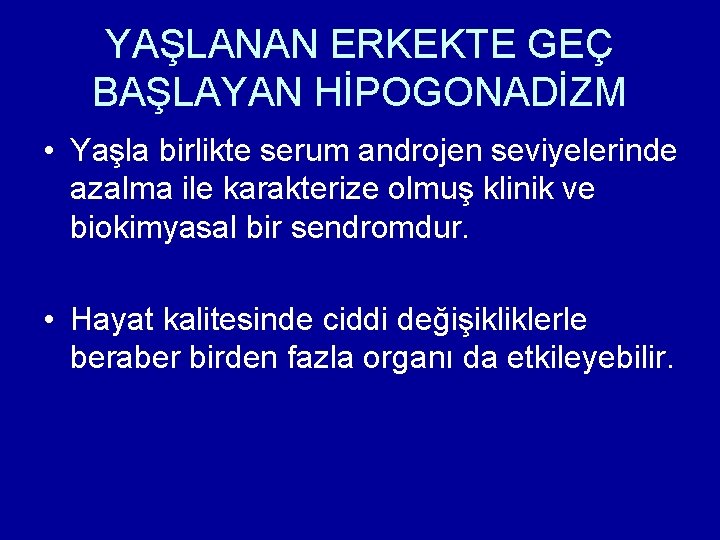 YAŞLANAN ERKEKTE GEÇ BAŞLAYAN HİPOGONADİZM

• Yaşla birlikte serum androjen seviyelerinde azalma ile karakterize olmuş klinik ve biokimyasal bir sendromdur.

• Hayat kalitesinde ciddi değişikliklerle beraber birden fazla organı da etkileyebilir.